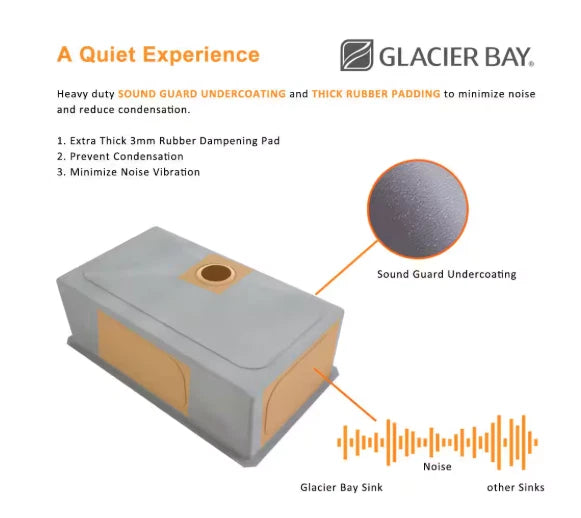 A Quiet Experience

GLACIER BAY®

Heavy duty SOUND GUARD UNDERCOATING and THICK RUBBER PADDING to minimize noise and reduce condensation.

1. Extra Thick 3mm Rubber Dampening Pad
2. Prevent Condensation
3. Minimize Noise Vibration

Sound Guard Undercoating

Noise

Glacier Bay Sink

other Sinks